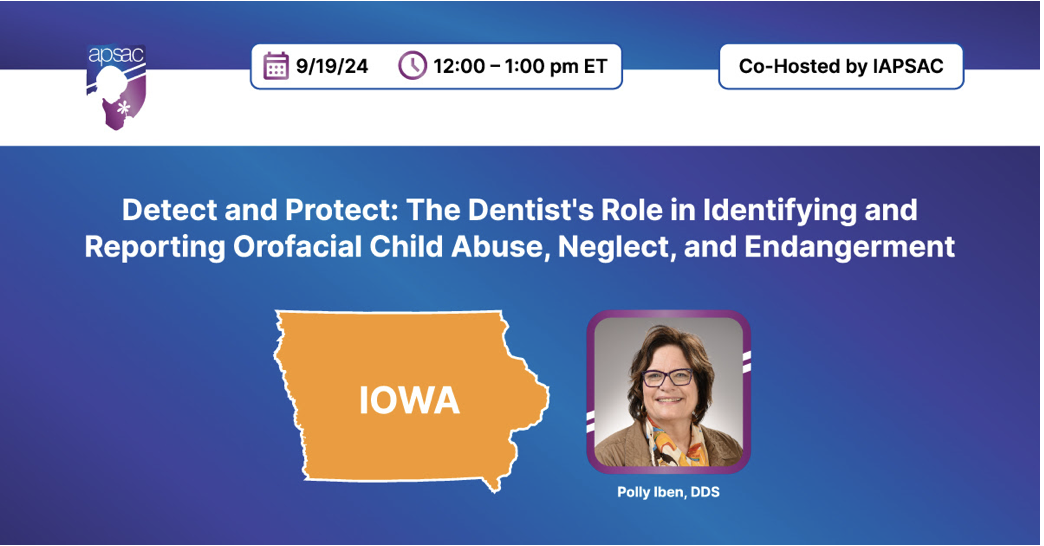 apsac

9/19/24

12:00 – 1:00 pm ET

Co-Hosted by IAPSAC

Detect and Protect: The Dentist's Role in Identifying and Reporting Orofacial Child Abuse, Neglect, and Endangerment

IOWA

Polly Iben, DDS